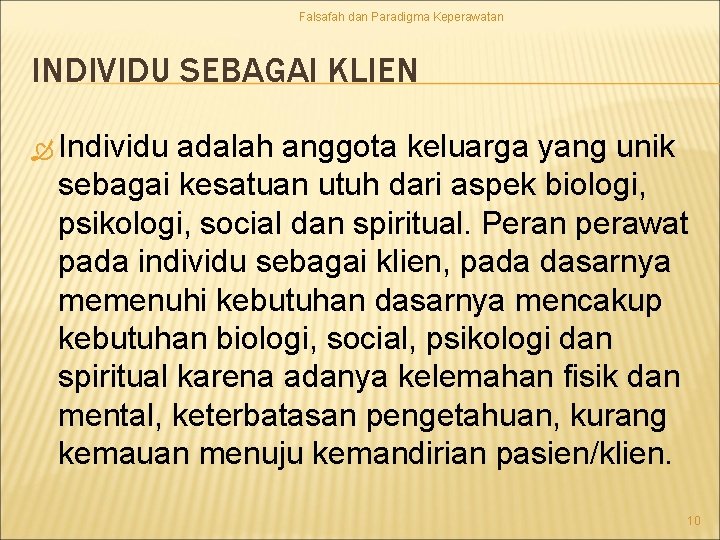 Falsafah dan Paradigma Keperawatan

INDIVIDU SEBAGAI KLIEN

Individu adalah anggota keluarga yang unik sebagai kesatuan utuh dari aspek biologi, psikologi, social dan spiritual. Peran perawat pada individu sebagai klien, pada dasarnya memenuhi kebutuhan dasarnya mencakup kebutuhan biologi, social, psikologi dan spiritual karena adanya kelemahan fisik dan mental, keterbatasan pengetahuan, kurang kemauan menuju kemandirian pasien/klien.

10